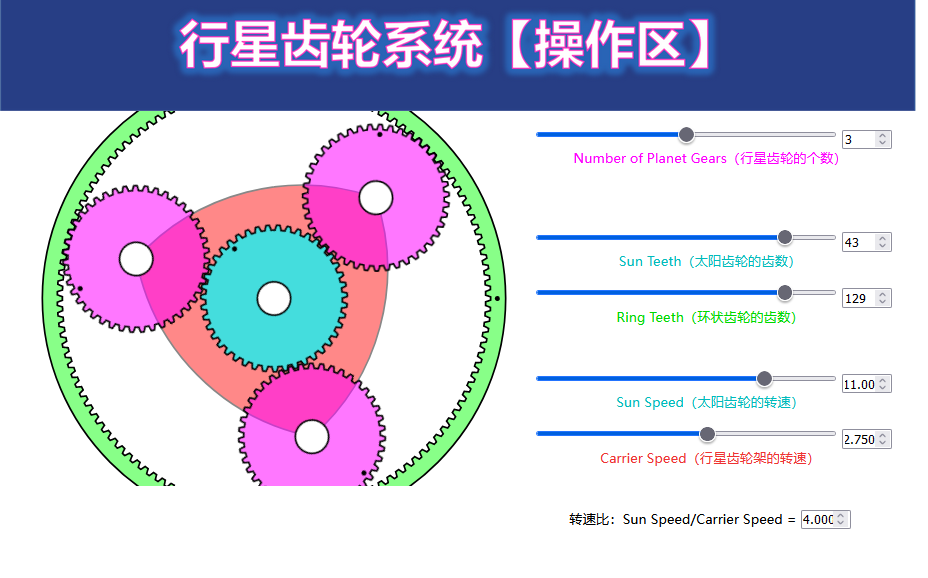 行星齿轮系统【操作区】

3
Number of Planet Gears（行星齿轮的个数）

43
Sun Teeth（太阳齿轮的齿数）

129
Ring Teeth（环状齿轮的齿数）

11.00
Sun Speed（太阳齿轮的转速）

2.750
Carrier Speed（行星齿轮架的转速）

转速比：Sun Speed/Carrier Speed = 4.000